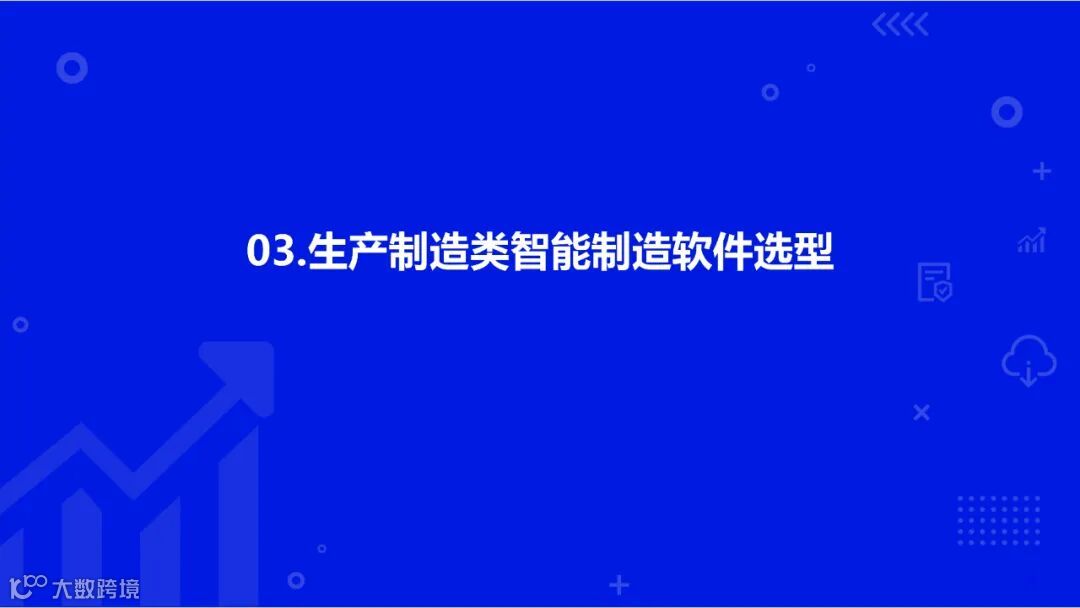 03.生产制造类智能制造软件选型

大数跨境